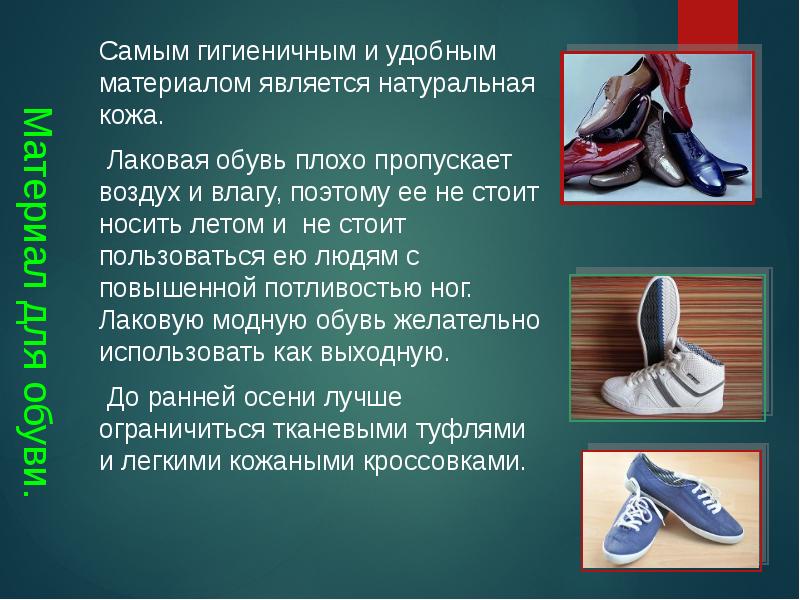 Материал для обуви.

Самым гигиеничным и удобным материалом является натуральная кожа.

Лаковая обувь плохо пропускает воздух и влагу, поэтому ее не стоит носить летом и не стоит пользоваться ею людям с повышенной потливостью ног. Лаковую модную обувь желательно использовать как выходную.

До ранней осени лучше ограничиться тканевыми туфлями и легкими кожаными кроссовками.